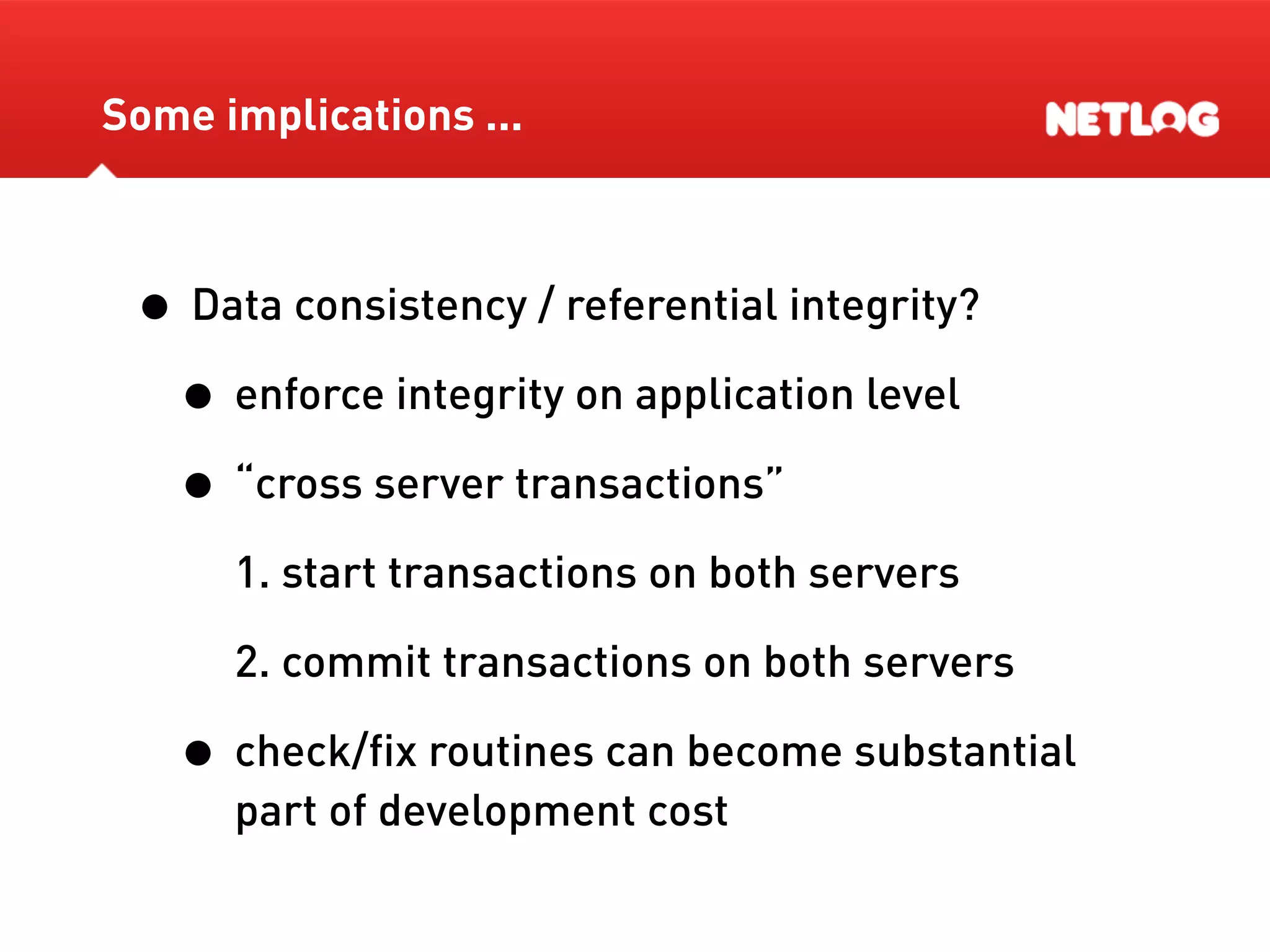 Some implications ...

NETLOG

- Data consistency / referential integrity?
  - enforce integrity on application level
  - “cross server transactions”
    1. start transactions on both servers
    2. commit transactions on both servers
  - check/fix routines can become substantial part of development cost